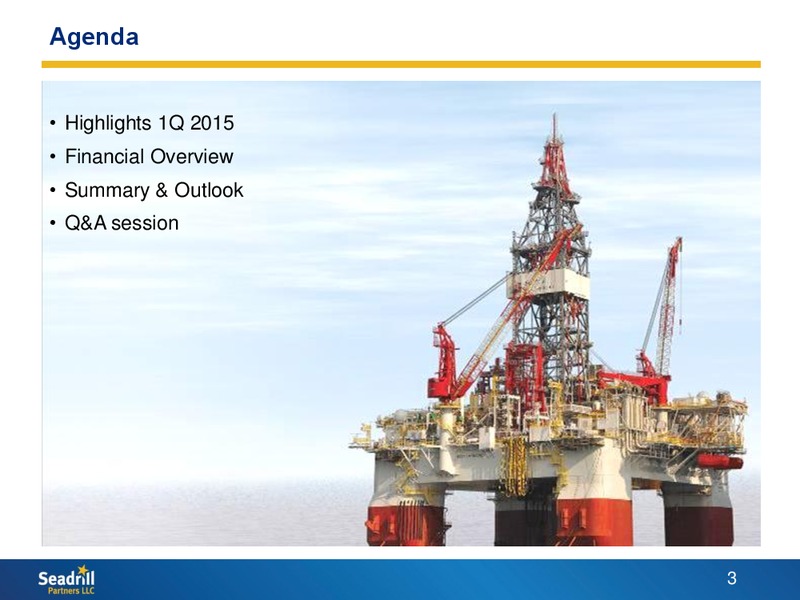 Agenda

• Highlights 1Q 2015
• Financial Overview
• Summary & Outlook
• Q&A session

Seadrill Partners LLC

3